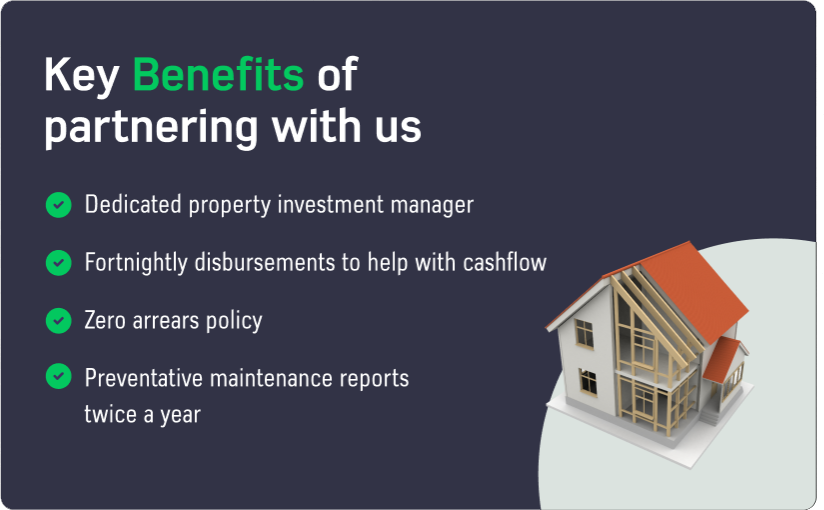 Key Benefits of partnering with us

Dedicated property investment manager

Fortnightly disbursements to help with cashflow

Zero arrears policy

Preventative maintenance reports twice a year